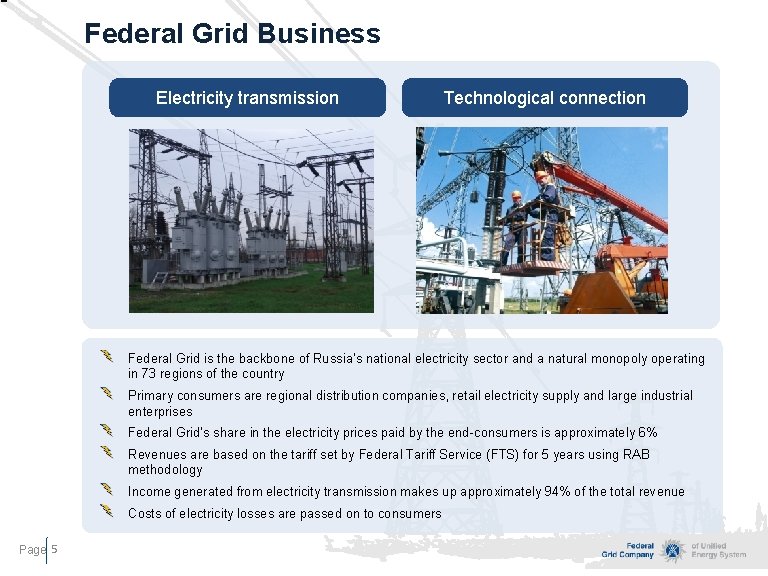 Federal Grid Business

Electricity transmission

Technological connection

Federal Grid is the backbone of Russia's national electricity sector and a natural monopoly operating in 73 regions of the country

Primary consumers are regional distribution companies, retail electricity supply and large industrial enterprises

Federal Grid's share in the electricity prices paid by the end-consumers is approximately 6%

Revenues are based on the tariff set by Federal Tariff Service (FTS) for 5 years using RAB methodology

Income generated from electricity transmission makes up approximately 94% of the total revenue

Costs of electricity losses are passed on to consumers

Page 5

Federal Grid Company of Unified Energy System